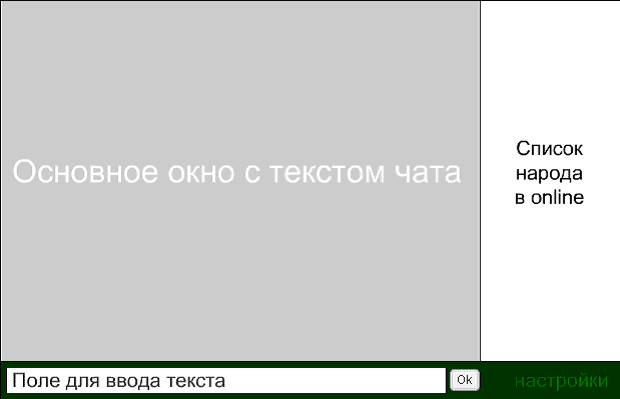 Основное окно с текстом чата

Список народа в online

Поле для ввода текста

Ok

настройки